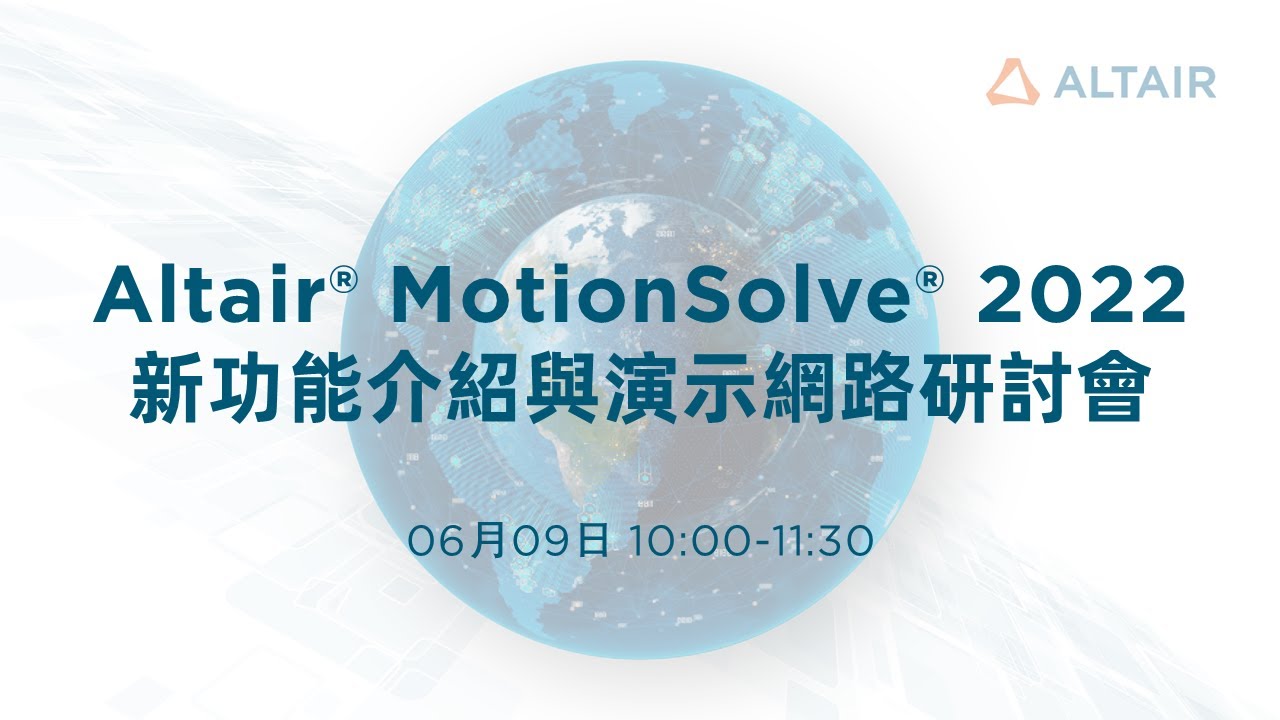 ALTAIR

Altair® MotionSolve® 2022
新功能介紹與演示網路研討會

06月09日 10:00-11:30